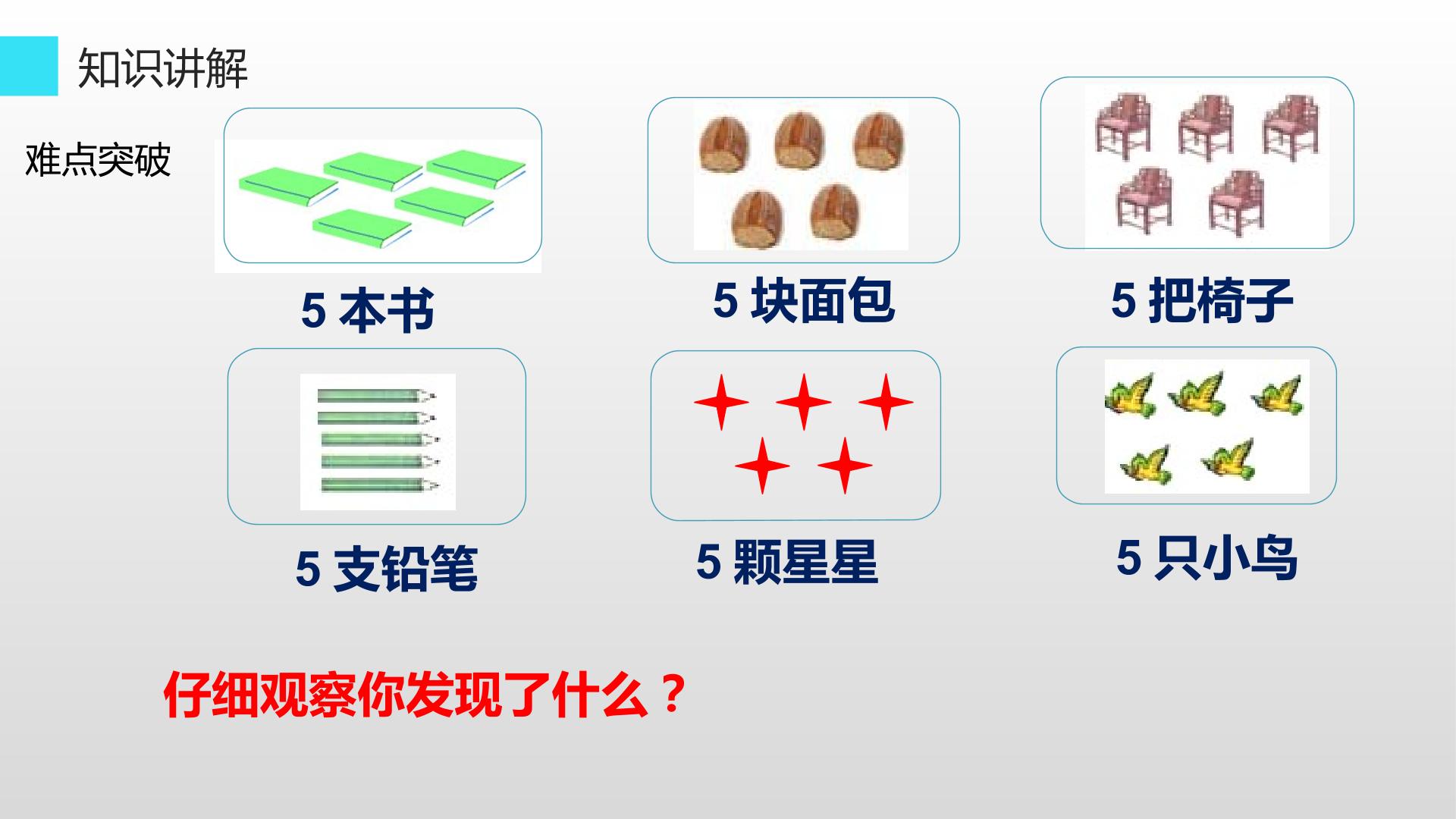 知识讲解

难点突破

5本书

5块面包

5把椅子

5支铅笔

5颗星星

5只小鸟

仔细观察你发现了什么？